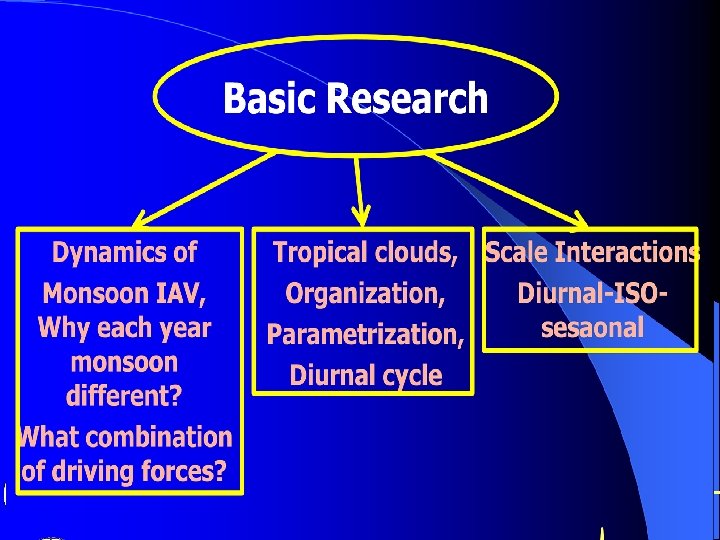 Basic Research

Dynamics of Monsoon IAV, Why each year monsoon different?
What combination of driving forces?

Tropical clouds, Organization, Parametrization, Diurnal cycle

Scale Interactions Diurnal-ISO-sesaonal